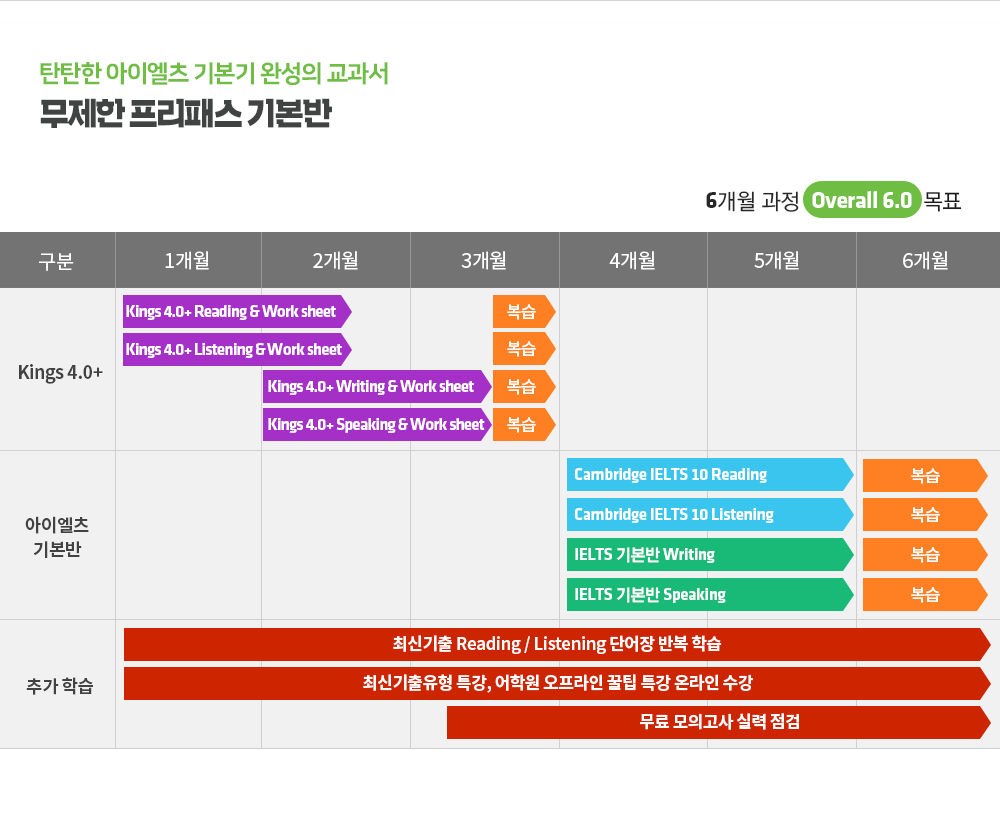 탄탄한 아이엘츠 기본기 완성의 교과서
무제한 프리패스 기본반

6개월 과정 Overall 6.0 목표

| 구분 | 1개월 | 2개월 | 3개월 | 4개월 | 5개월 | 6개월 |
|---|---|---|---|---|---|---|
| Kings 4.0+ | Kings 4.0+ Reading & Work sheet | | 복습 | | | |
| | Kings 4.0+ Listening & Work sheet | | 복습 | | | |
| | | Kings 4.0+ Writing & Work sheet | 복습 | | | |
| | | Kings 4.0+ Speaking & Work sheet | 복습 | | | |
| 아이엘츠 기본반 | | | | Cambridge IELTS 10 Reading | | 복습 |
| | | | | Cambridge IELTS 10 Listening | | 복습 |
| | | | | IELTS 기본반 Writing | | 복습 |
| | | | | IELTS 기본반 Speaking | | 복습 |
| 추가 학습 | 최신기출 Reading / Listening 단어장 반복 학습 | | | | | |
| | 최신기출유형 특강, 어학원 오프라인 꿀팁 특강 온라인 수강 | | | | | |
| | | | 무료 모의고사 실력 점검 | | | |